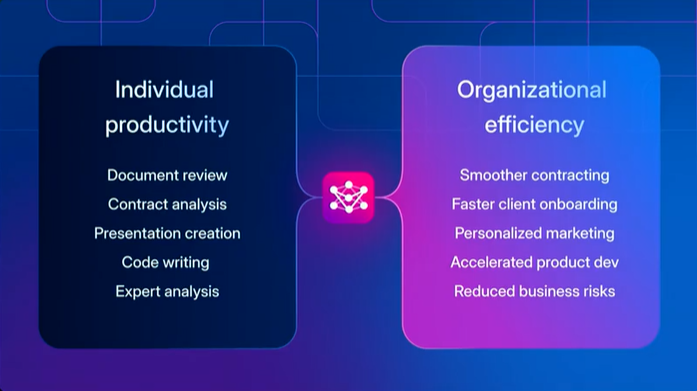 Individual productivity

Document review
Contract analysis
Presentation creation
Code writing
Expert analysis

Organizational efficiency

Smoother contracting
Faster client onboarding
Personalized marketing
Accelerated product dev
Reduced business risks